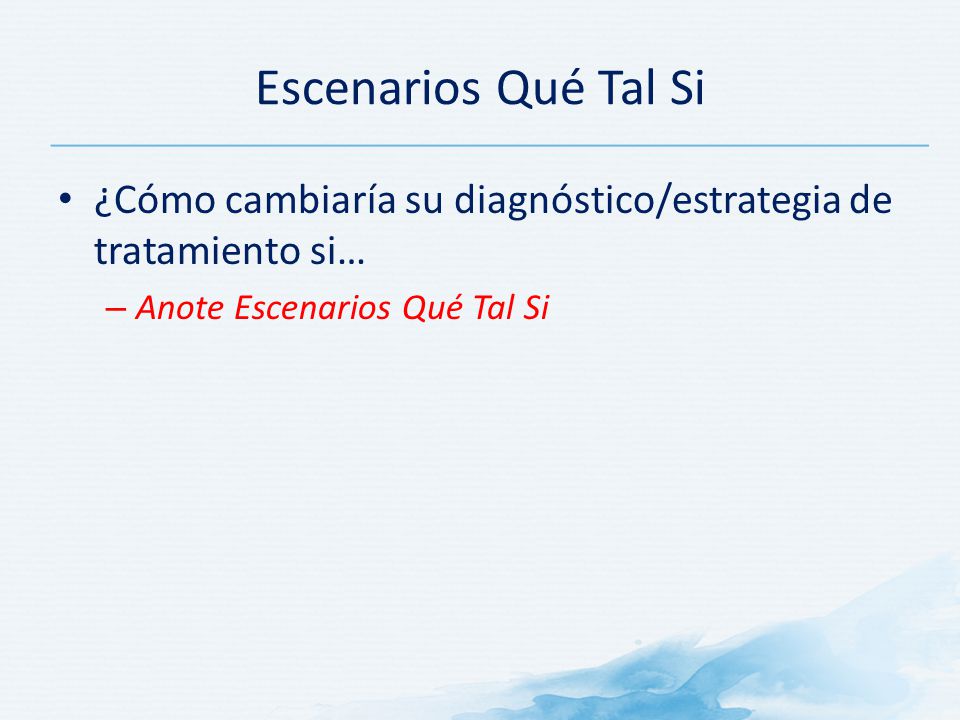 Escenarios Qué Tal Si

• ¿Cómo cambiaría su diagnóstico/estrategia de tratamiento si…
– Anote Escenarios Qué Tal Si